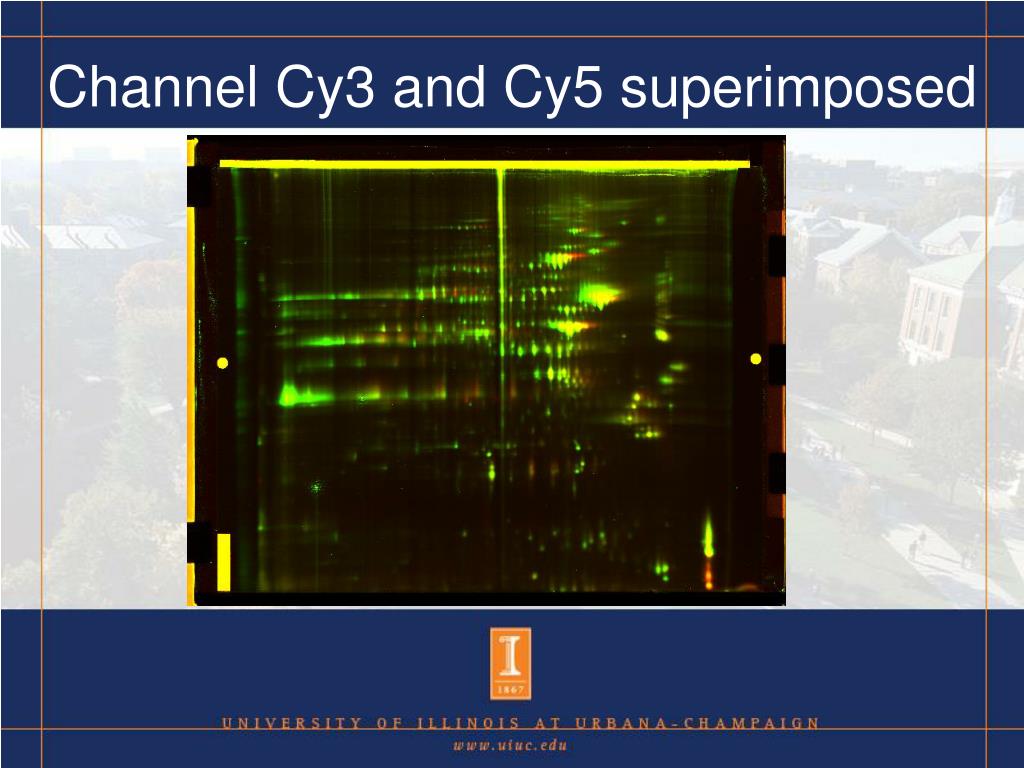 Channel Cy3 and Cy5 superimposed

I
1867

UNIVERSITY OF ILLINOIS AT URBANA-CHAMPAIGN

www.uiuc.edu